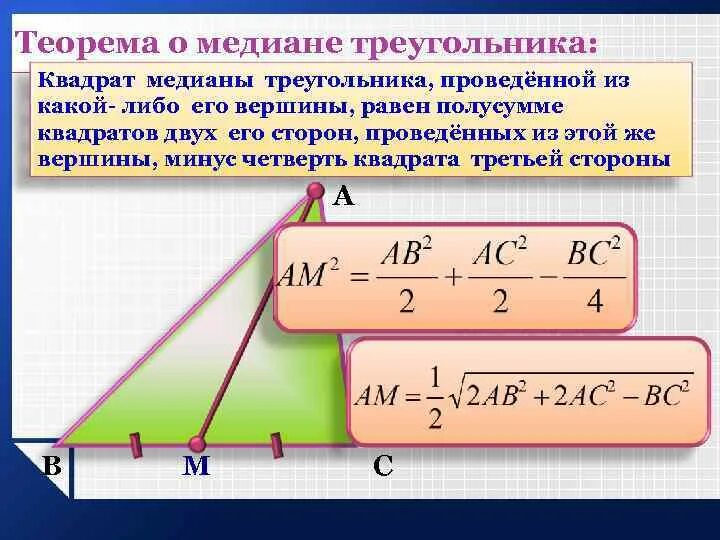 Теорема о медиане треугольника:

Квадрат медианы треугольника, проведённой из какой- либо его вершины, равен полусумме квадратов двух его сторон, проведённых из этой же вершины, минус четверть квадрата третьей стороны

A

$AM^2 = \frac{AB^2}{2} + \frac{AC^2}{2} - \frac{BC^2}{4}$

$AM = \frac{1}{2}\sqrt{2AB^2 + 2AC^2 - BC^2}$

B M C